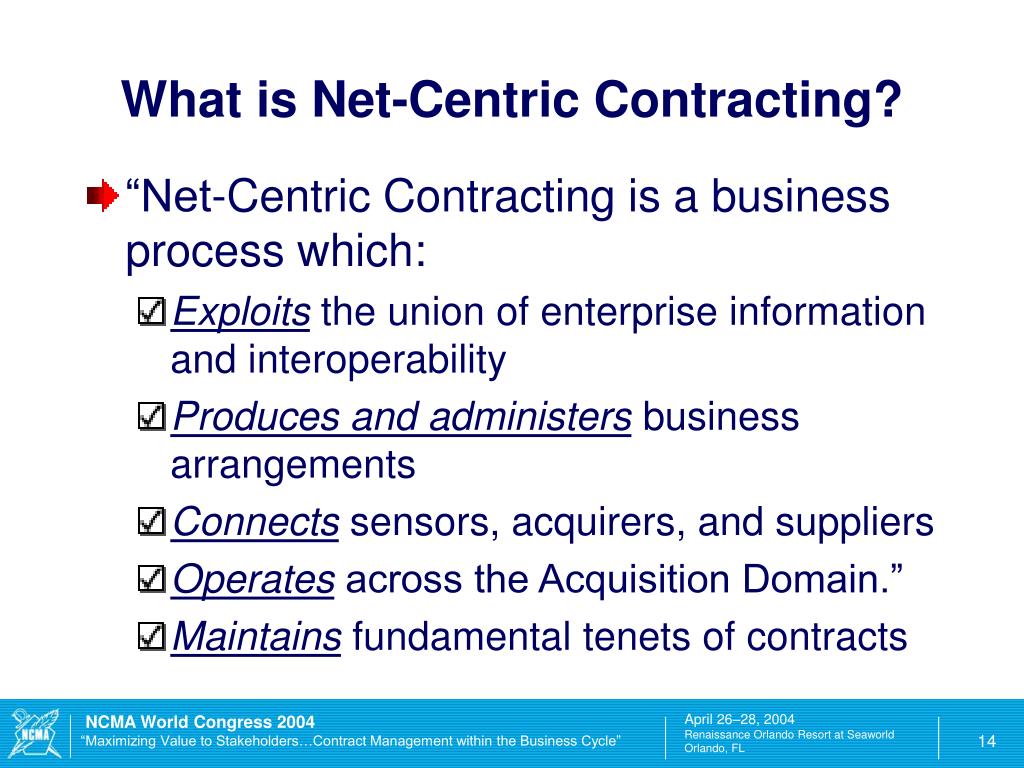 What is Net-Centric Contracting?

“Net-Centric Contracting is a business process which:

Exploits the union of enterprise information and interoperability

Produces and administers business arrangements

Connects sensors, acquirers, and suppliers

Operates across the Acquisition Domain.”

Maintains fundamental tenets of contracts

NCMA

NCMA World Congress 2004
“Maximizing Value to Stakeholders…Contract Management within the Business Cycle”

April 26–28, 2004
Renaissance Orlando Resort at Seaworld
Orlando, FL

14